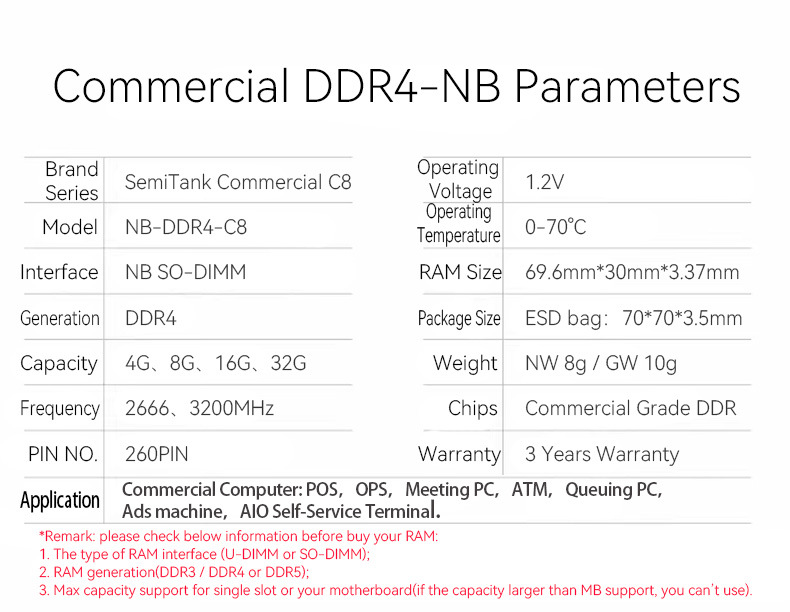 Commercial DDR4-NB Parameters

| Brand Series | SemiTank Commercial C8 | Operating Voltage | 1.2V |
|---|---|---|---|
| Model | NB-DDR4-C8 | Operating Temperature | 0-70℃ |
| Interface | NB SO-DIMM | RAM Size | 69.6mm*30mm*3.37mm |
| Generation | DDR4 | Package Size | ESD bag: 70*70*3.5mm |
| Capacity | 4G、8G、16G、32G | Weight | NW 8g / GW 10g |
| Frequency | 2666、3200MHz | Chips | Commercial Grade DDR |
| PIN NO. | 260PIN | Warranty | 3 Years Warranty |
| Application | Commercial Computer: POS, OPS, Meeting PC, ATM, Queuing PC, Ads machine, AIO Self-Service Terminal. | | |

*Remark: please check below information before buy your RAM:
1. The type of RAM interface (U-DIMM or SO-DIMM);
2. RAM generation(DDR3 / DDR4 or DDR5);
3. Max capacity support for single slot or your motherboard(if the capacity larger than MB support, you can't use).